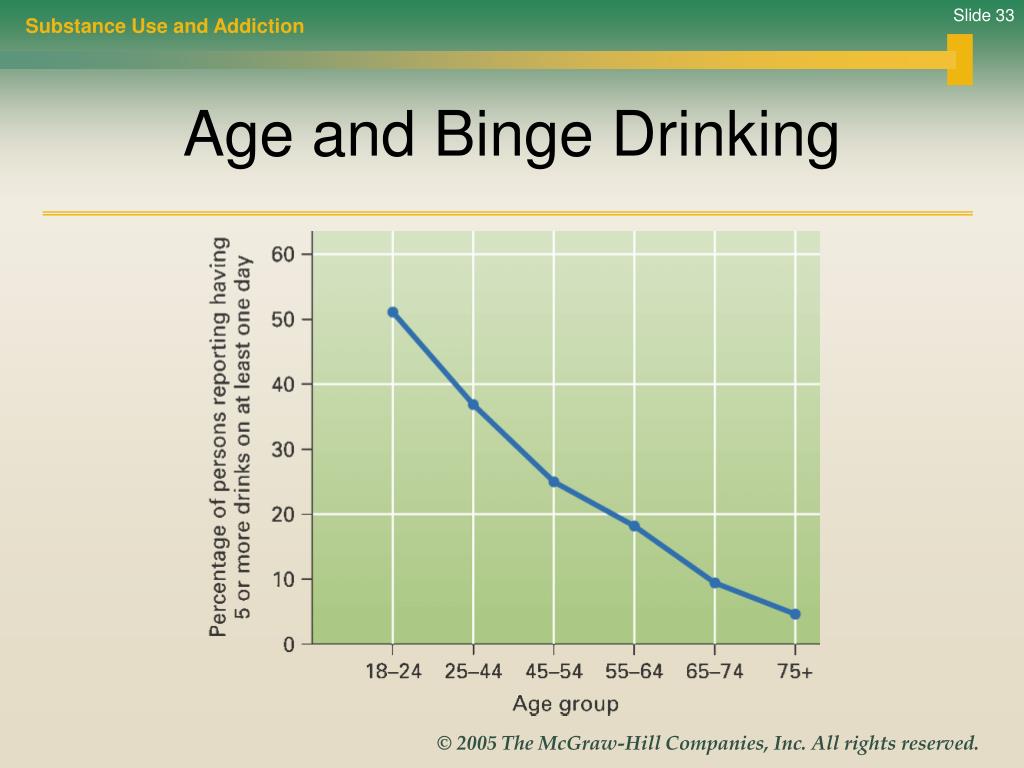 Substance Use and Addiction

Slide 33

Age and Binge Drinking

Percentage of persons reporting having 5 or more drinks on at least one day

60
50
40
30
20
10
0

18–24
25–44
45–54
55–64
65–74
75+

Age group

© 2005 The McGraw-Hill Companies, Inc. All rights reserved.